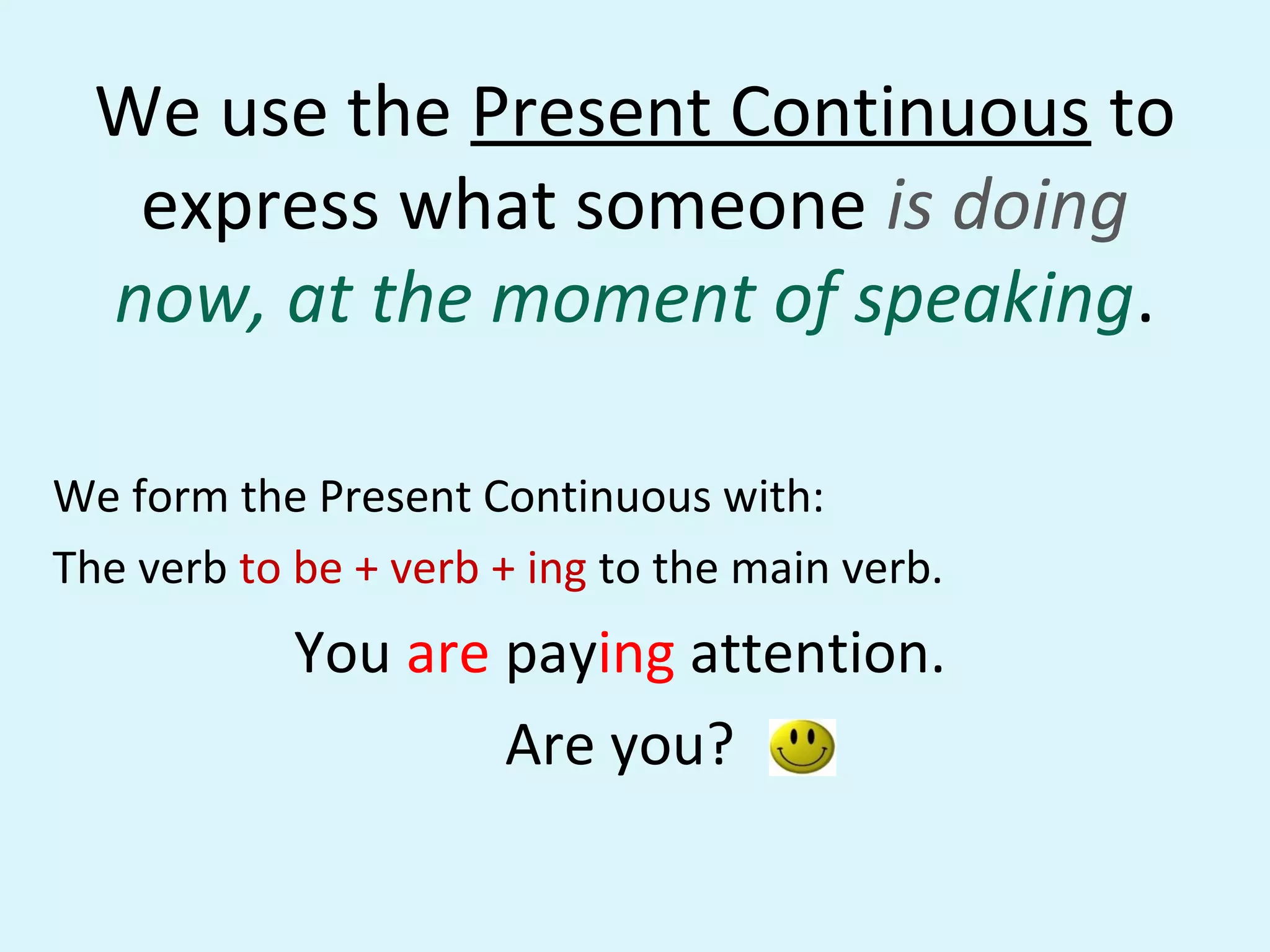 We use the Present Continuous to express what someone is doing now, at the moment of speaking.

We form the Present Continuous with:

The verb to be + verb + ing to the main verb.

You are paying attention.

Are you?